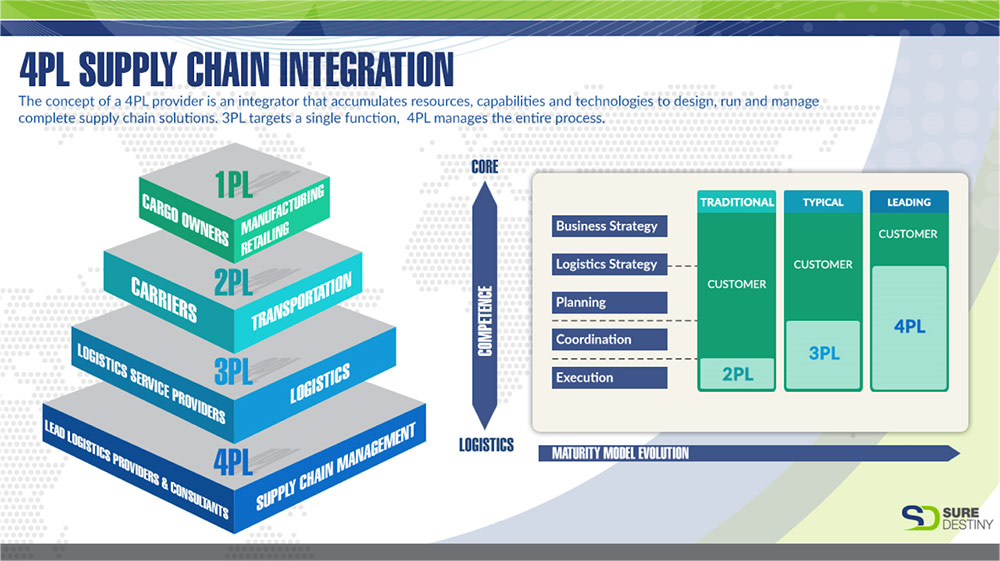 4PL SUPPLY CHAIN INTEGRATION

The concept of a 4PL provider is an integrator that accumulates resources, capabilities and technologies to design, run and manage complete supply chain solutions. 3PL targets a single function, 4PL manages the entire process.

1PL
CARGO OWNERS
MANUFACTURING RETAILING

2PL
CARRIERS
TRANSPORTATION

3PL
LOGISTICS SERVICE PROVIDERS
LOGISTICS

4PL
LEAD LOGISTICS PROVIDERS & CONSULTANTS
SUPPLY CHAIN MANAGEMENT

CORE
COMPETENCE
LOGISTICS

Business Strategy
Logistics Strategy
Planning
Coordination
Execution

TRADITIONAL
CUSTOMER
2PL

TYPICAL
CUSTOMER
3PL

LEADING
CUSTOMER
4PL

MATURITY MODEL EVOLUTION

SD SURE DESTINY